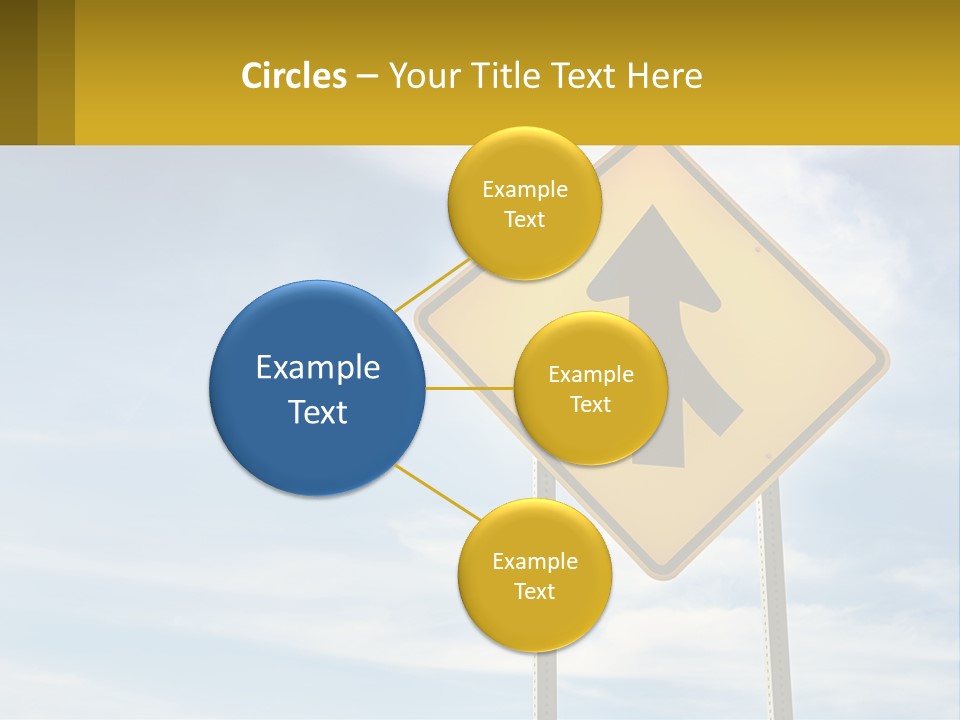 Circles – Your Title Text Here

Example Text

Example Text

Example Text

Example Text